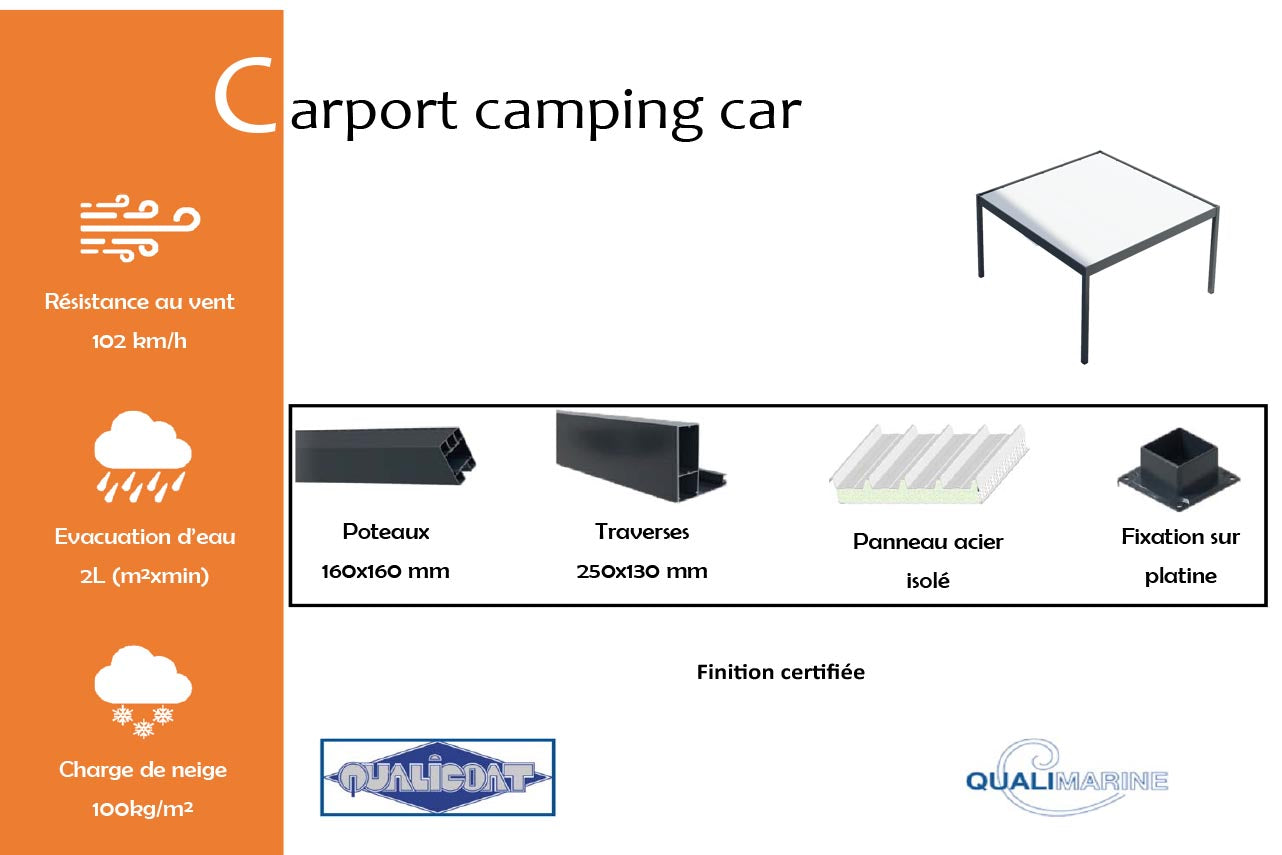 Carport camping car

Résistance au vent
102 km/h

Evacuation d'eau
2L (m²xmin)

Charge de neige
100kg/m²

Poteaux
160x160 mm

Traverses
250x130 mm

Panneau acier isolé

Fixation sur platine

Finition certifiée

QUALICOAT

QUALIMARINE